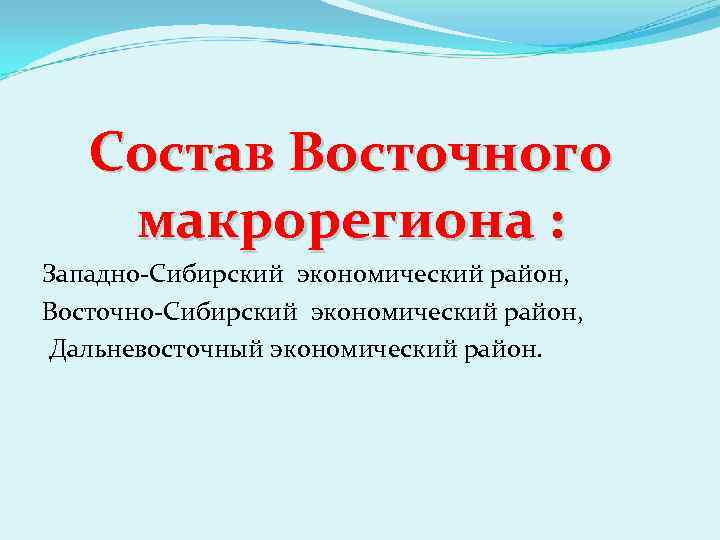 Состав Восточного макрорегиона :

Западно-Сибирский экономический район,
Восточно-Сибирский экономический район,
Дальневосточный экономический район.